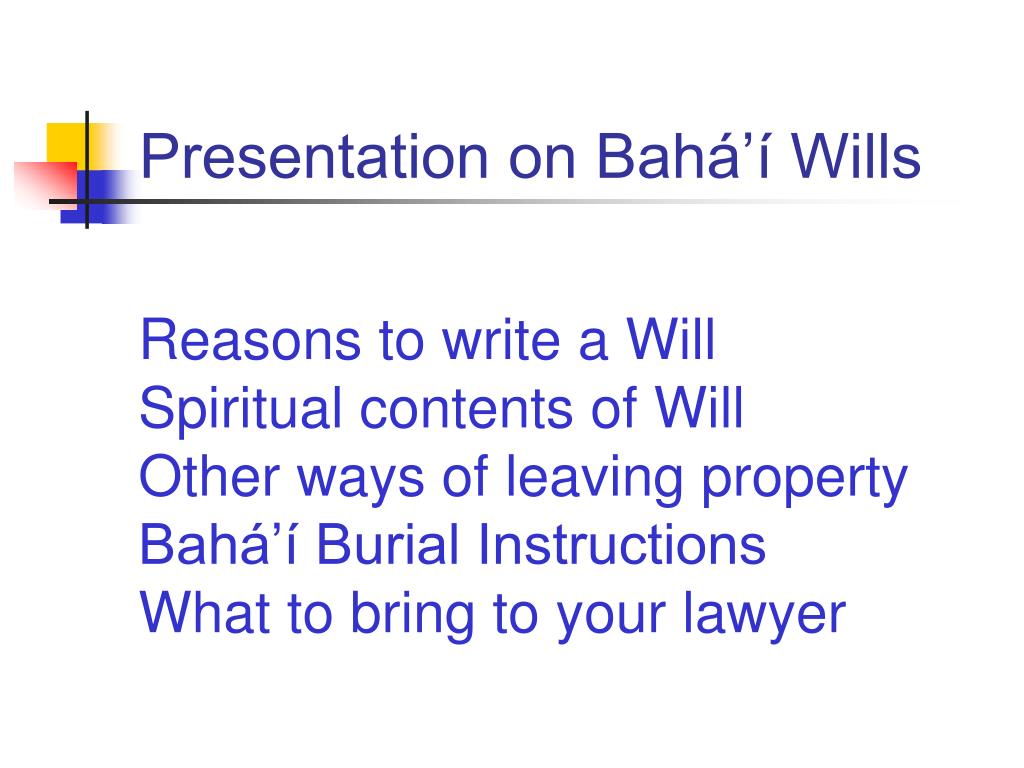 Presentation on Bahá’í Wills

Reasons to write a Will
Spiritual contents of Will
Other ways of leaving property
Bahá’í Burial Instructions
What to bring to your lawyer